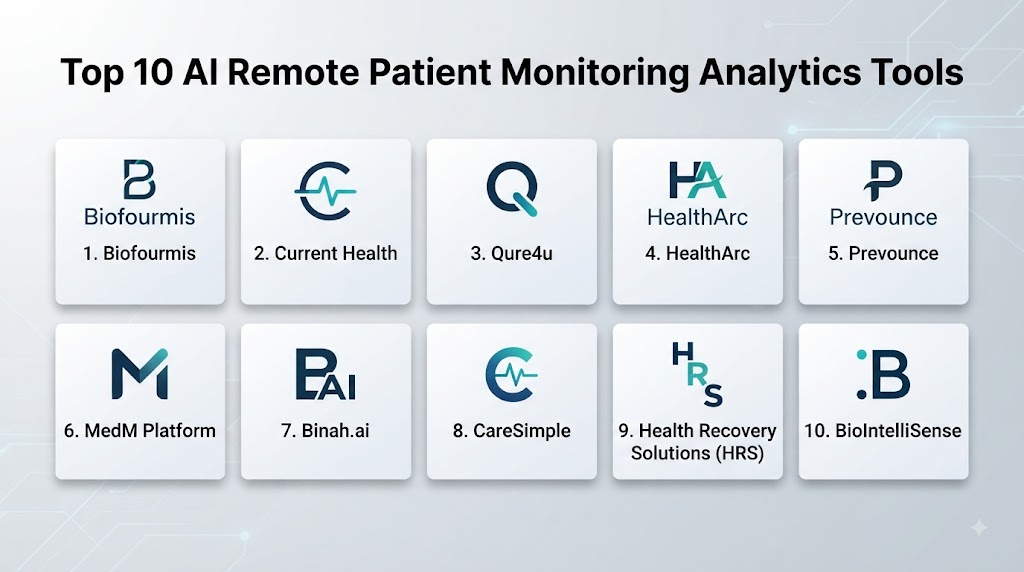 Top 10 AI Remote Patient Monitoring Analytics Tools

B
Biofourmis
1. Biofourmis

C
2. Current Health

Q
3. Qure4u

HA
HealthArc
4. HealthArc

P
Prevounce
5. Prevounce

M
6. MedM Platform

BAI
7. Binah.ai

C
8. CareSimple

HRS
9. Health Recovery Solutions (HRS)

:B
10. BioIntelliSense